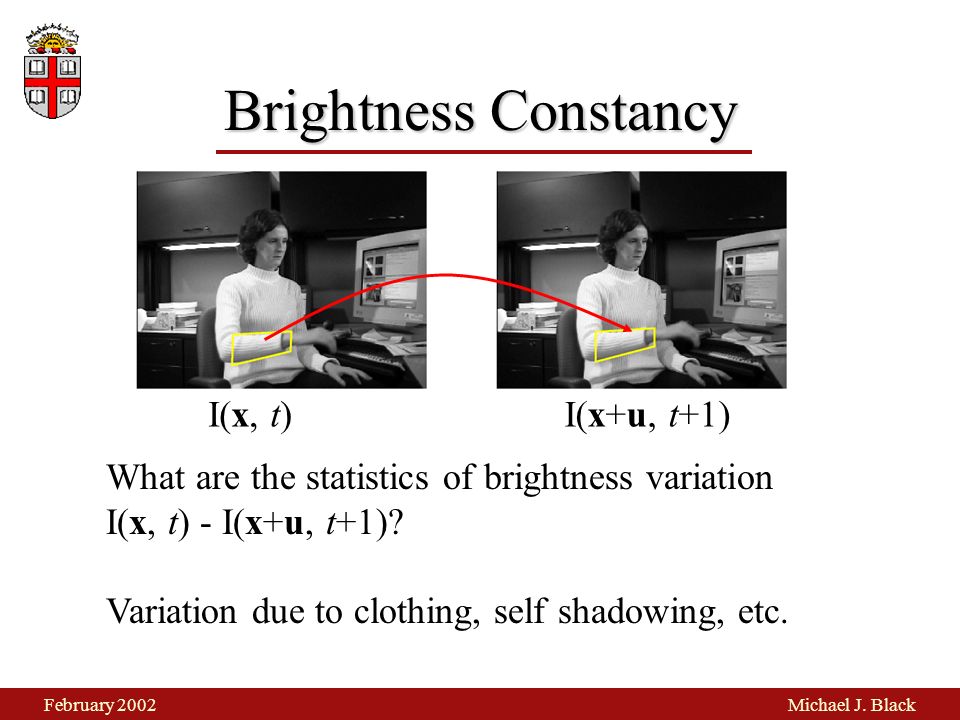 Brightness Constancy

$I(\mathbf{x}, t)$

$I(\mathbf{x}+\mathbf{u}, t+1)$

What are the statistics of brightness variation $I(\mathbf{x}, t) - I(\mathbf{x}+\mathbf{u}, t+1)$?

Variation due to clothing, self shadowing, etc.

February 2002

Michael J. Black